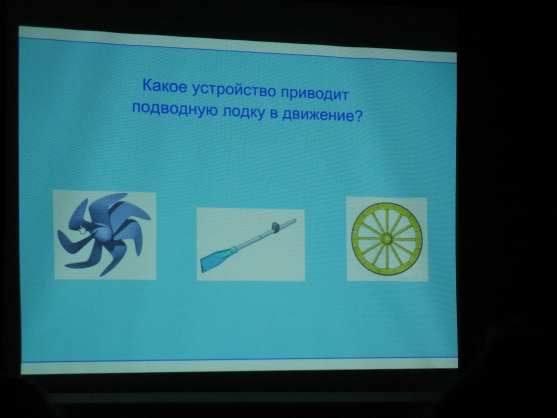 Какое устройство приводит подводную лодку в движение?